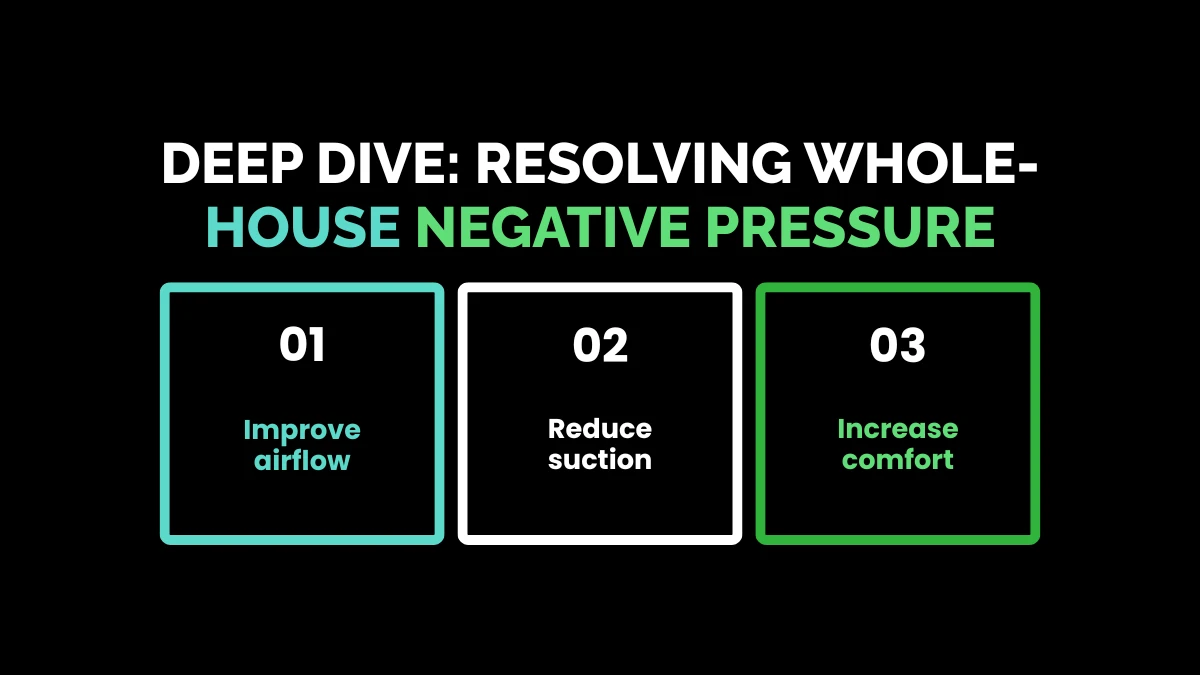 DEEP DIVE: RESOLVING WHOLE-HOUSE NEGATIVE PRESSURE

01

Improve airflow

02

Reduce suction

03

Increase comfort